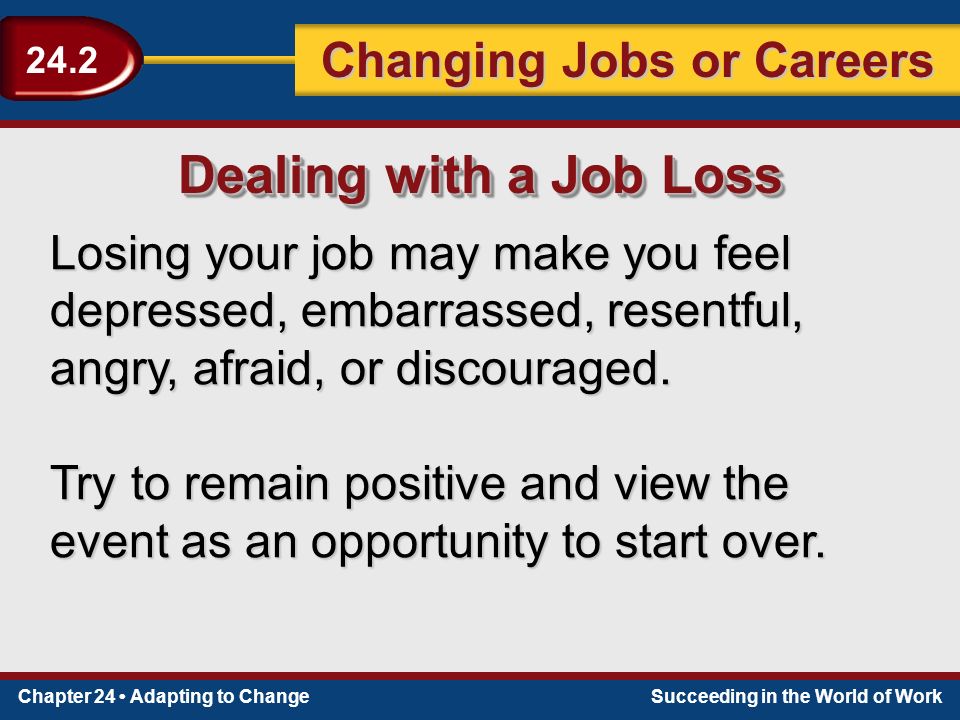 24.2

Changing Jobs or Careers

Dealing with a Job Loss

Losing your job may make you feel depressed, embarrassed, resentful, angry, afraid, or discouraged.

Try to remain positive and view the event as an opportunity to start over.

Chapter 24 • Adapting to Change

Succeeding in the World of Work